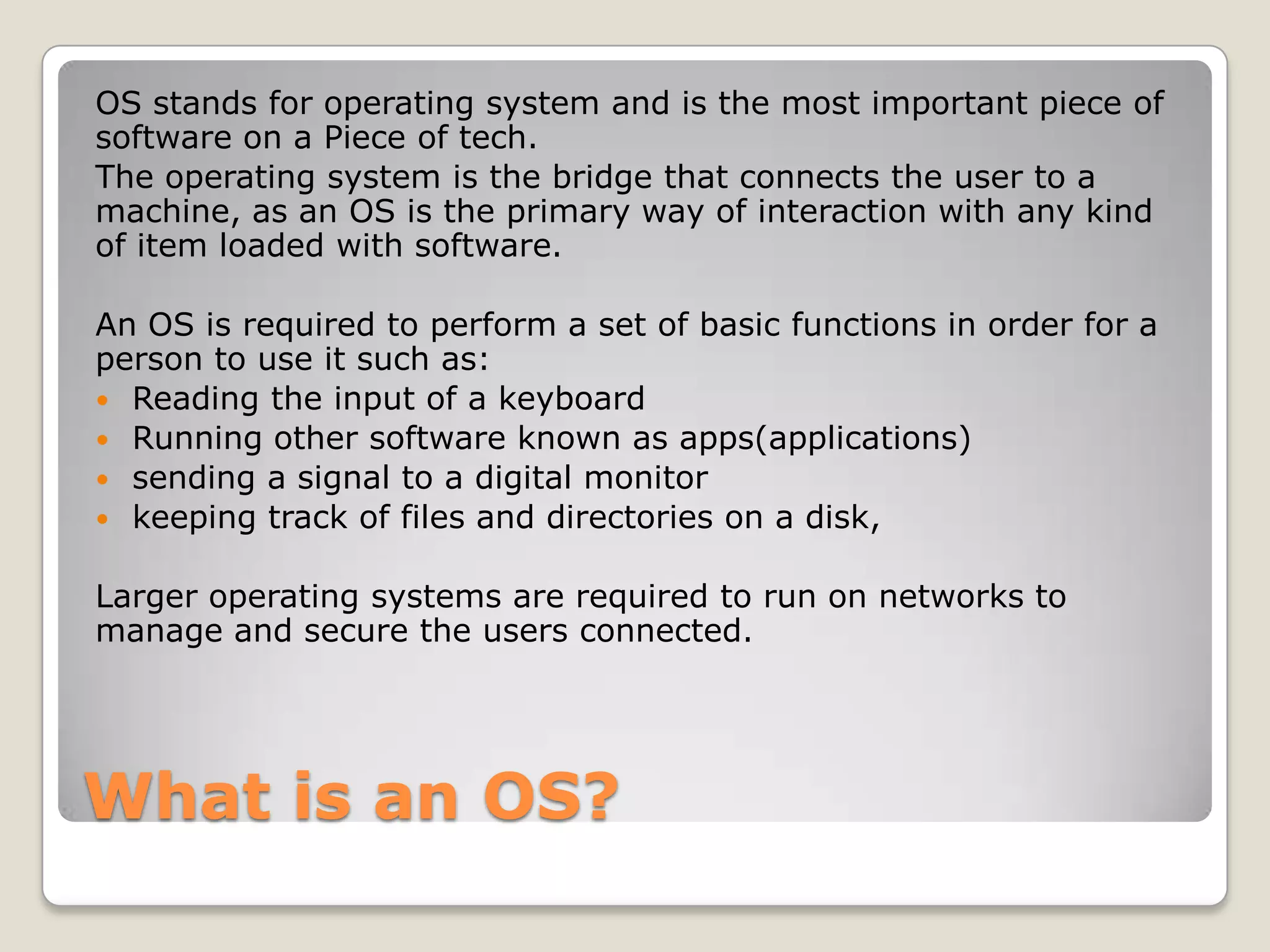 OS stands for operating system and is the most important piece of software on a Piece of tech.
The operating system is the bridge that connects the user to a machine, as an OS is the primary way of interaction with any kind of item loaded with software.

An OS is required to perform a set of basic functions in order for a person to use it such as:
- Reading the input of a keyboard
- Running other software known as apps(applications)
- sending a signal to a digital monitor
- keeping track of files and directories on a disk,

Larger operating systems are required to run on networks to manage and secure the users connected.

What is an OS?